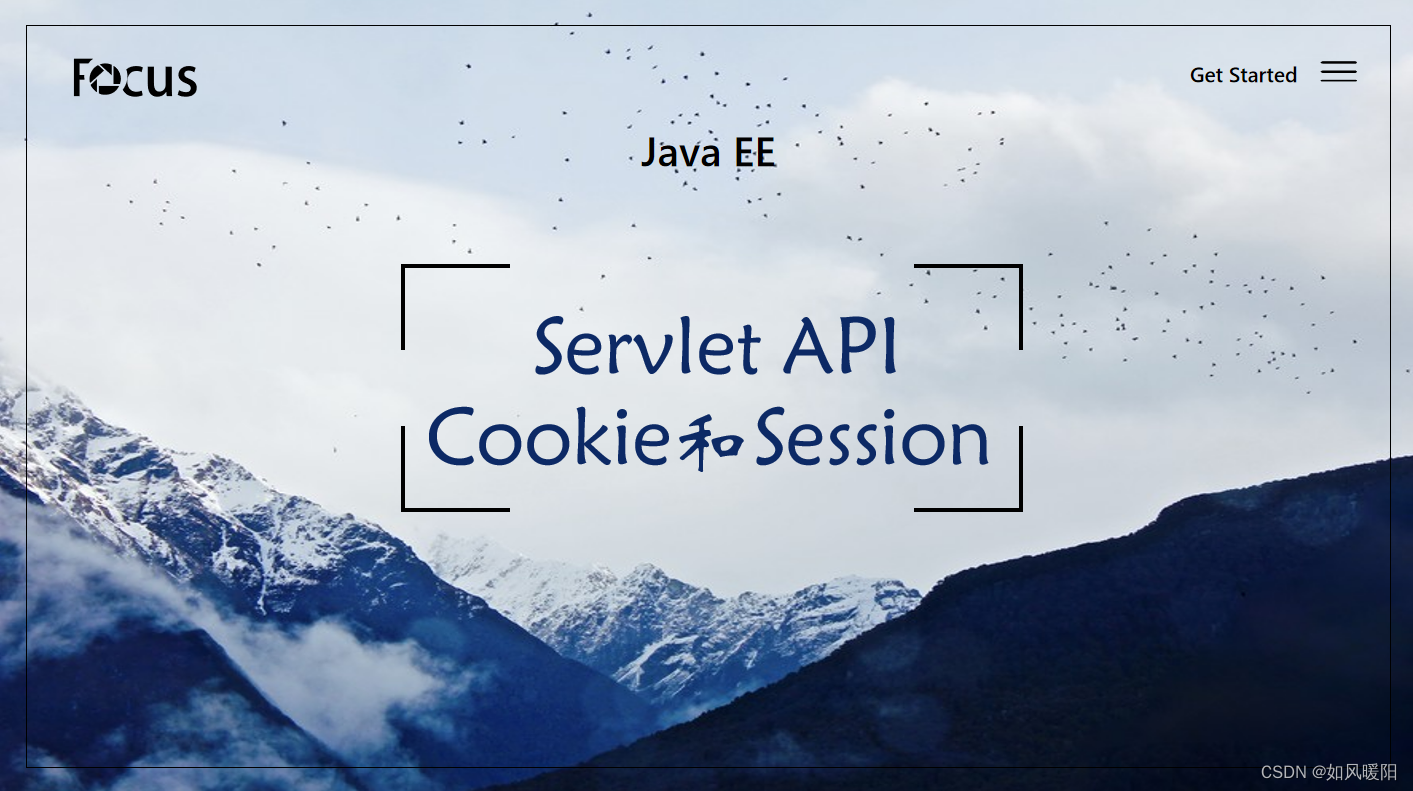 Focus

Get Started

Java EE

Servlet API
Cookie和Session

CSDN @如风暖阳